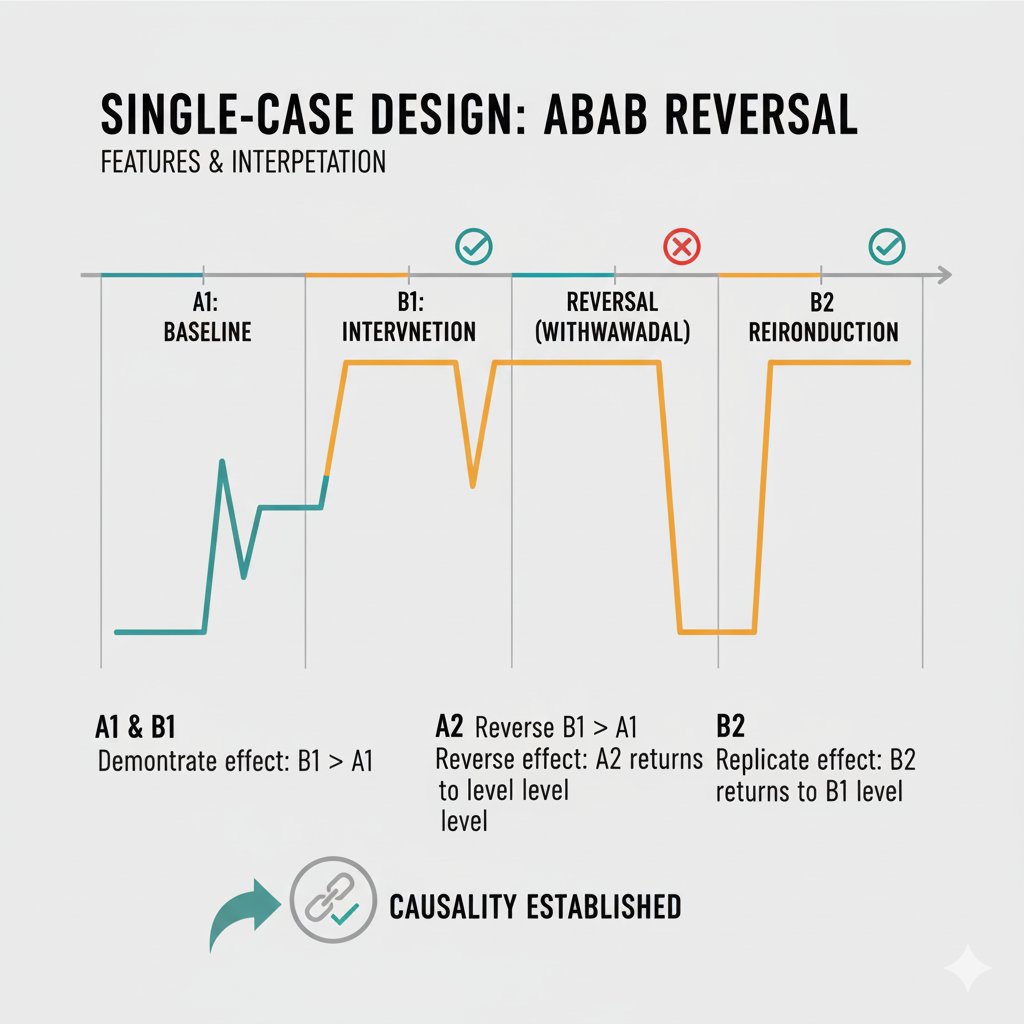 SINGLE-CASE DESIGN: ABAB REVERSAL

FEATURES & INTERPETATION

A1: BASELINE

B1: INTERVNETION

REVERSAL (WITHWAWADAL)

B2 REIRONDUCTION

A1 & B1
Demontrate effect: B1 > A1

A2 Reverse B1 > A1
Reverse effect: A2 returns to level level level

B2
Replicate effect: B2 returns to B1 level

CAUSALITY ESTABLISHED